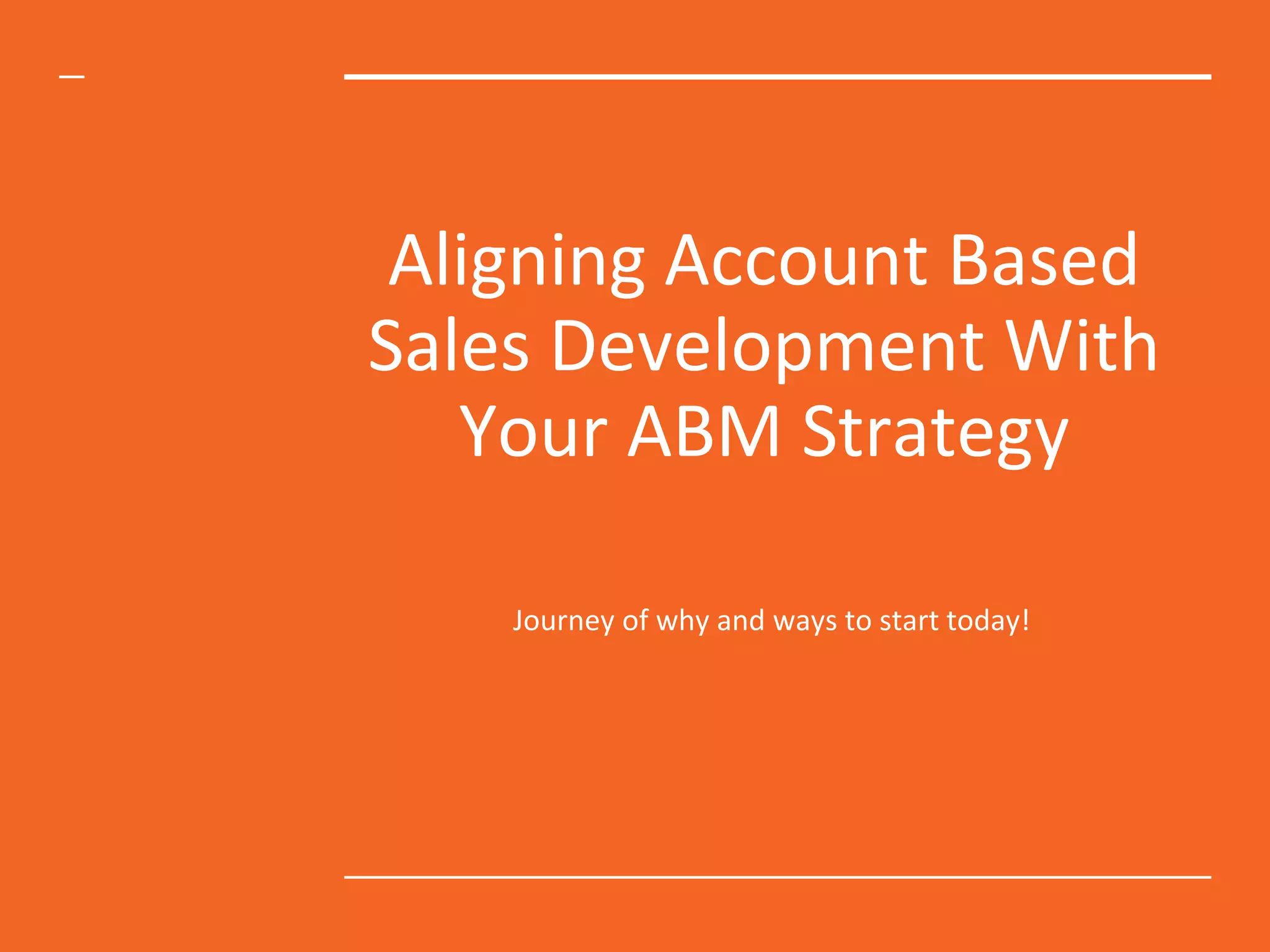 Aligning Account Based Sales Development With Your ABM Strategy

Journey of why and ways to start today!